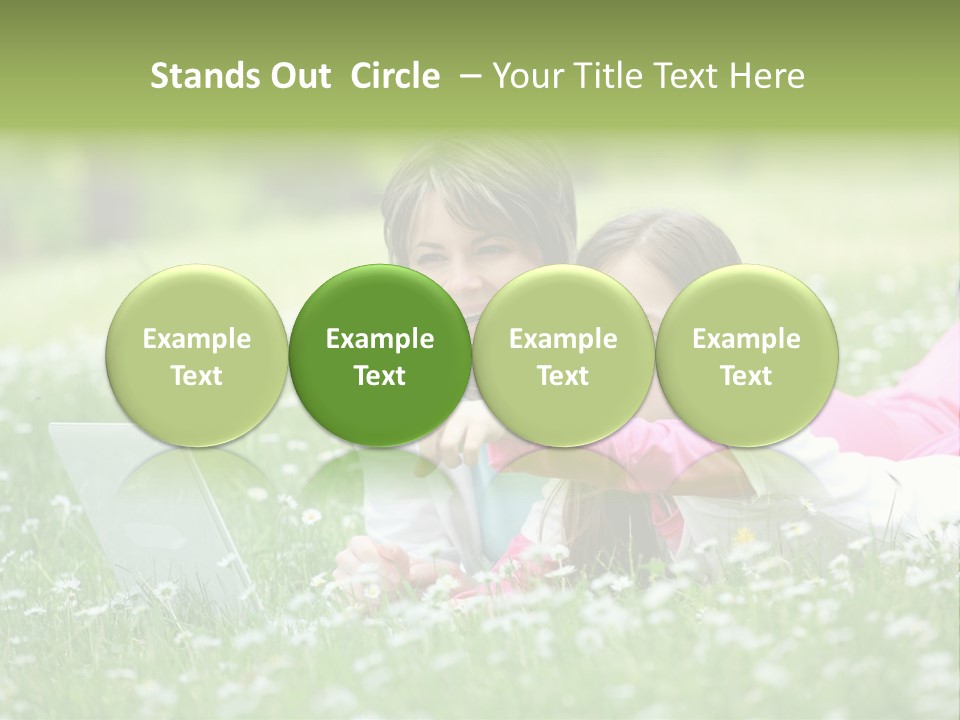 Stands Out Circle – Your Title Text Here

Example Text

Example Text

Example Text

Example Text